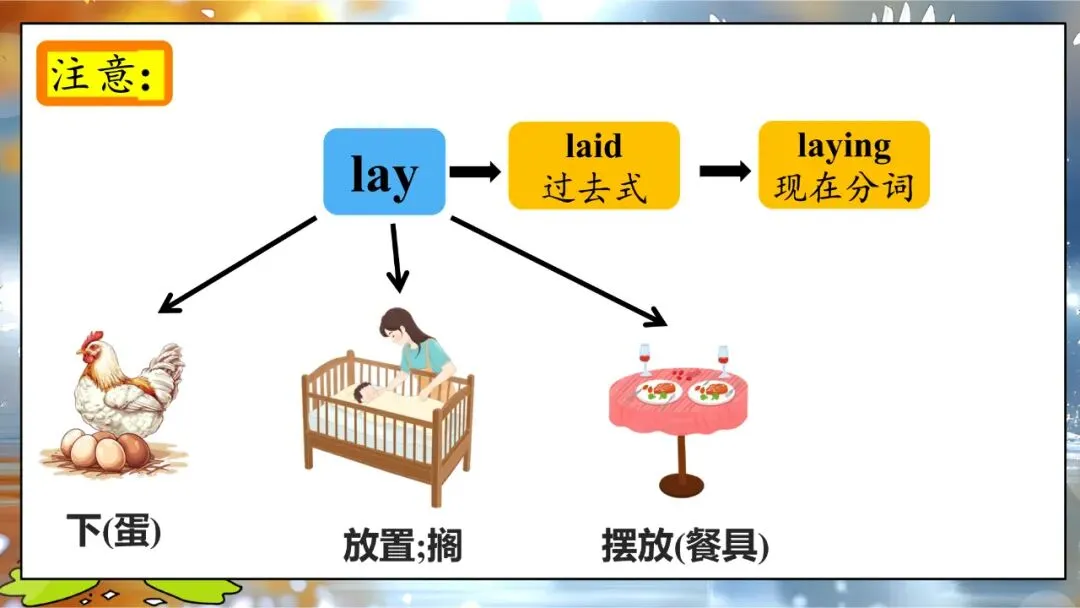 注意:

lay

laid
过去式

laying
现在分词

下(蛋)

放置;搁

摆放(餐具)